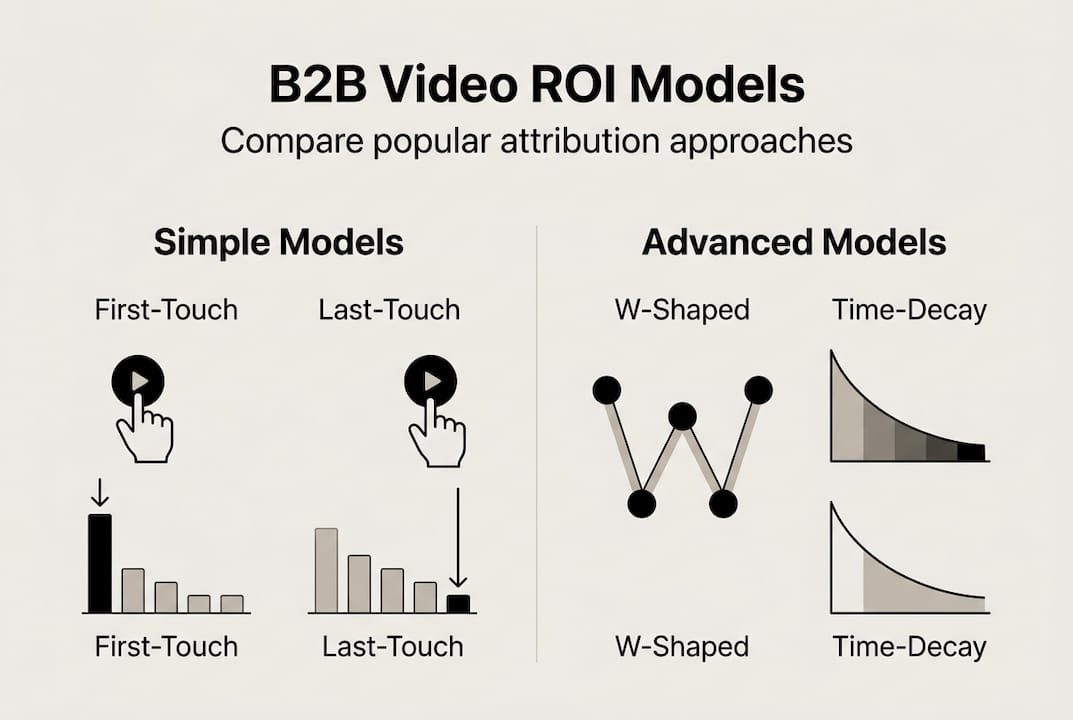 B2B Video ROI Models
Compare popular attribution approaches

Simple Models

First-Touch

Last-Touch

First-Touch

Last-Touch

Advanced Models

W-Shaped

Time-Decay

W-Shaped

Time-Decay